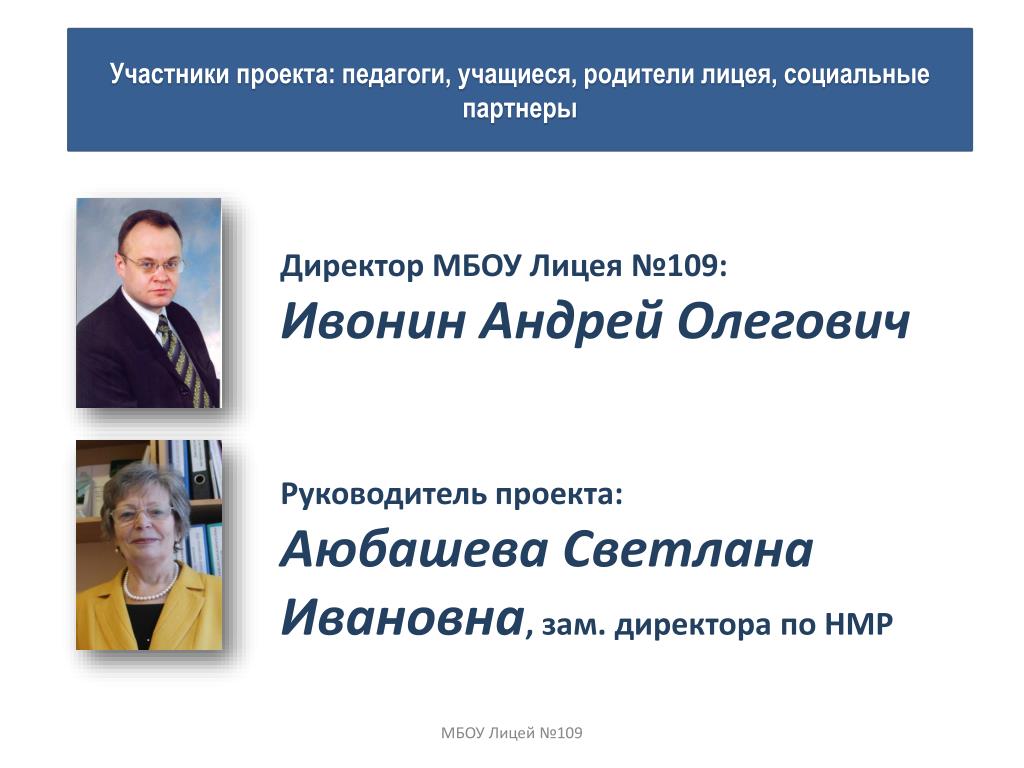 Участники проекта: педагоги, учащиеся, родители лицея, социальные партнеры

Директор МБОУ Лицея №109:
Ивонин Андрей Олегович

Руководитель проекта:
Аюбашева Светлана Ивановна, зам. директора по НМР

МБОУ Лицей №109